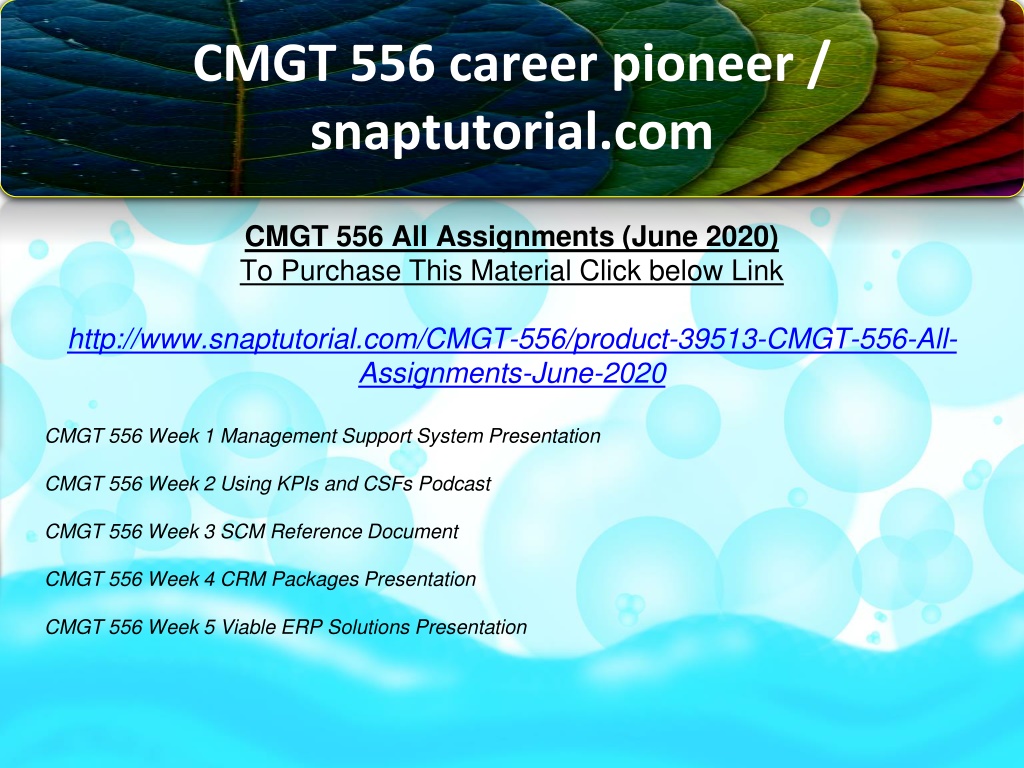 CMGT 556 career pioneer / snaptutorial.com

CMGT 556 All Assignments (June 2020)
To Purchase This Material Click below Link

http://www.snaptutorial.com/CMGT-556/product-39513-CMGT-556-All-Assignments-June-2020

CMGT 556 Week 1 Management Support System Presentation

CMGT 556 Week 2 Using KPIs and CSFs Podcast

CMGT 556 Week 3 SCM Reference Document

CMGT 556 Week 4 CRM Packages Presentation

CMGT 556 Week 5 Viable ERP Solutions Presentation